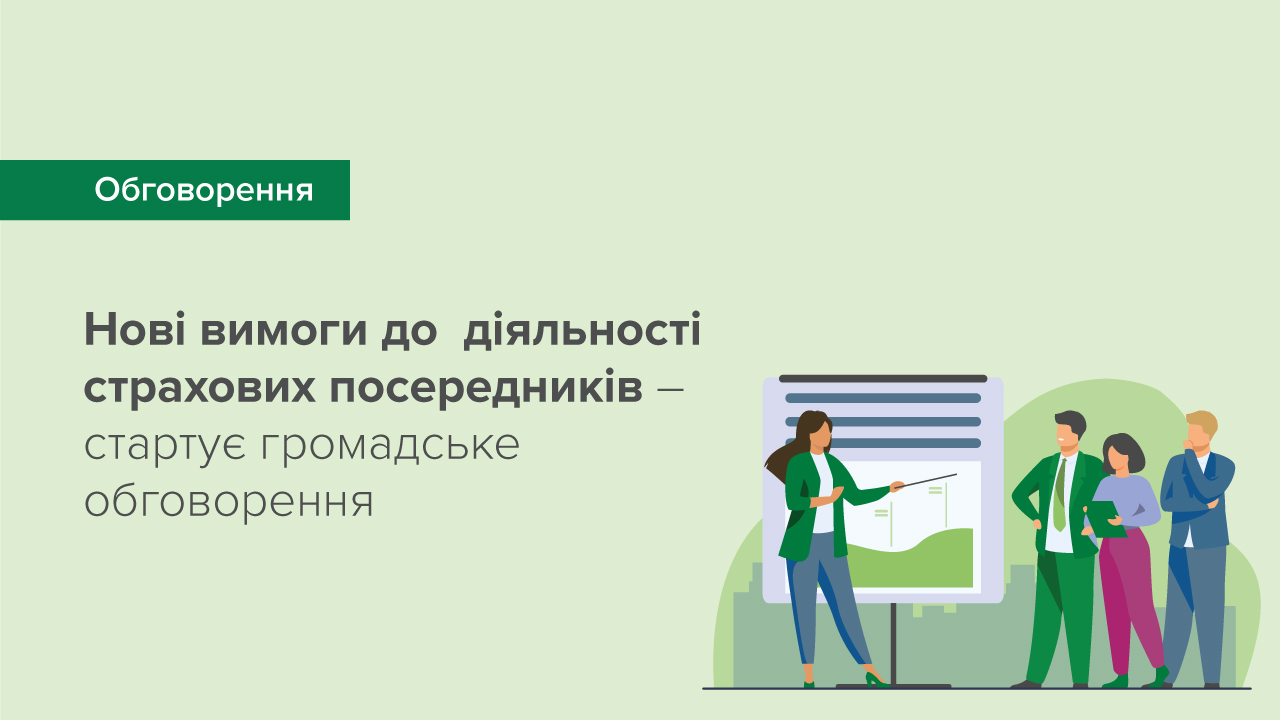 Обговорення

Нові вимоги до  діяльності страхових посередників – стартує громадське обговорення